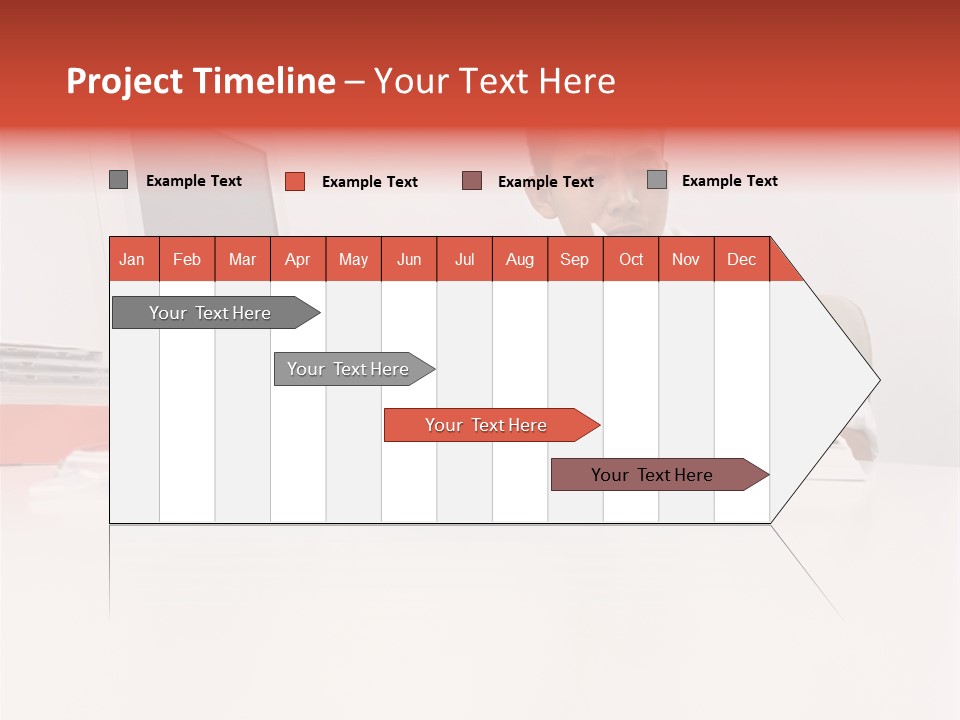 Project Timeline – Your Text Here

Example Text
Example Text
Example Text
Example Text

| Jan | Feb | Mar | Apr | May | Jun | Jul | Aug | Sep | Oct | Nov | Dec |
|---|---|---|---|---|---|---|---|---|---|---|---|

Your Text Here

Your Text Here

Your Text Here

Your Text Here